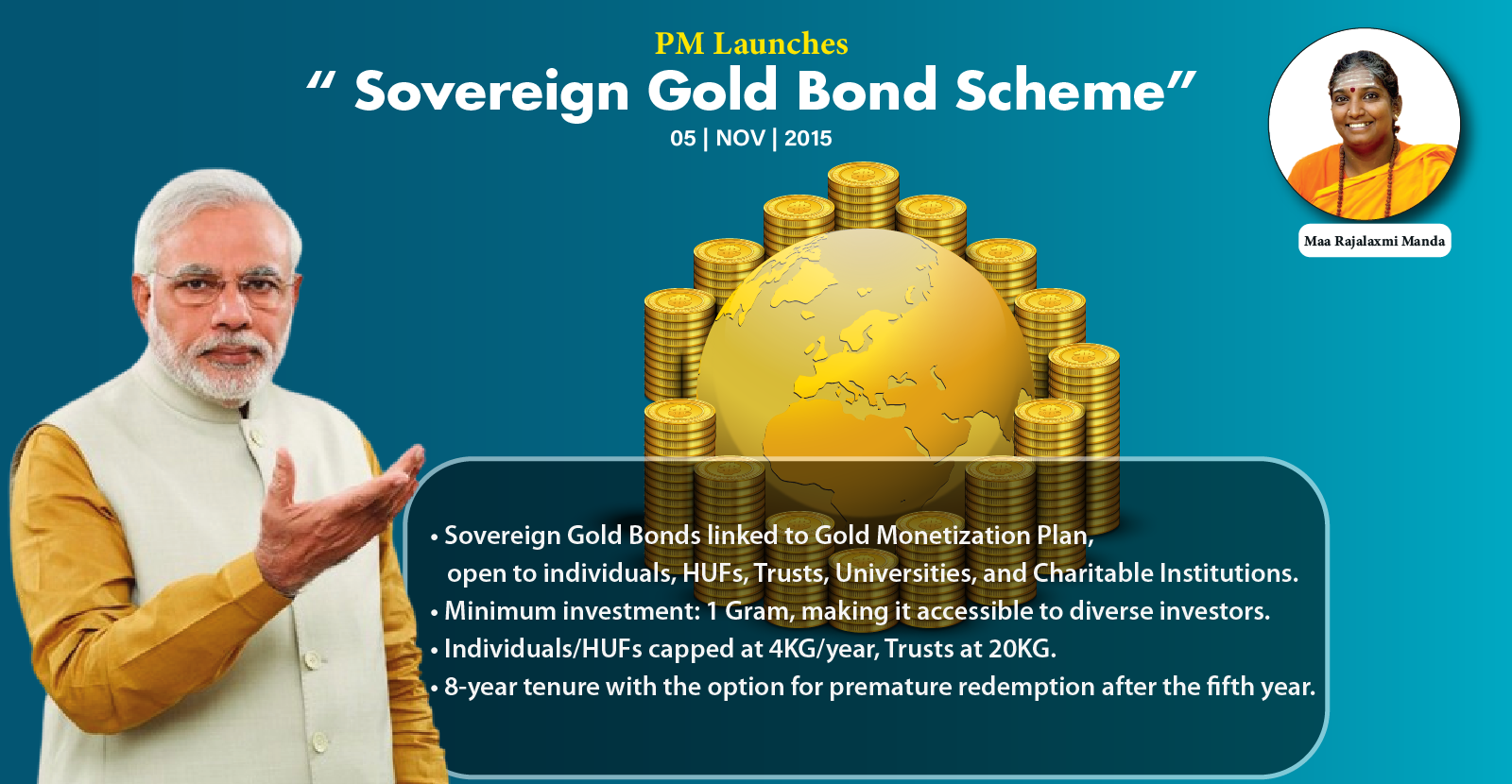 PM Launches
" Sovereign Gold Bond Scheme"
05 | NOV | 2015

Maa Rajalaxmi Manda

• Sovereign Gold Bonds linked to Gold Monetization Plan, open to individuals, HUFs, Trusts, Universities, and Charitable Institutions.
• Minimum investment: 1 Gram, making it accessible to diverse investors.
• Individuals/HUFs capped at 4KG/year, Trusts at 20KG.
• 8-year tenure with the option for premature redemption after the fifth year.